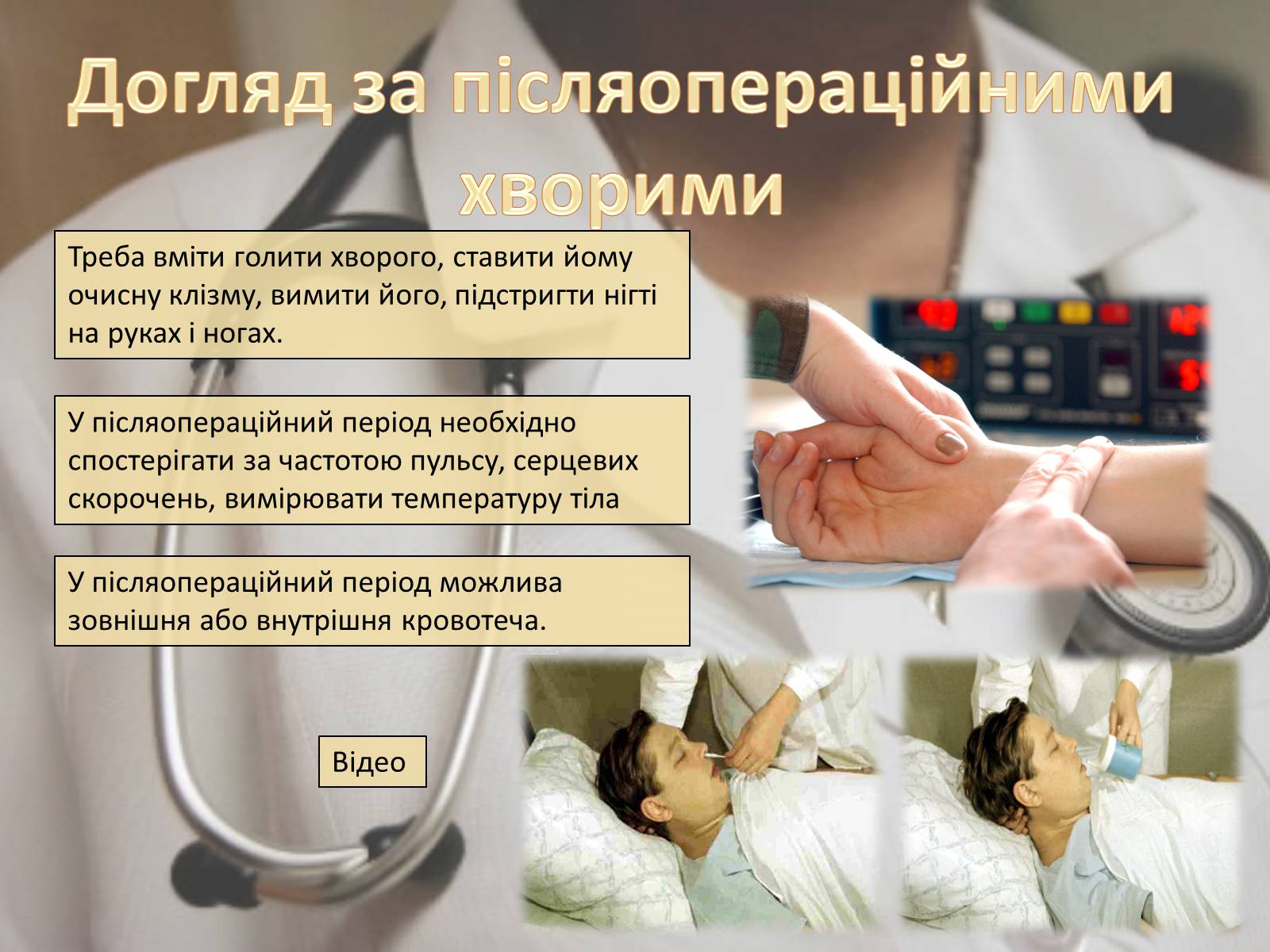 Догляд за післяопераційними хворими

Треба вміти голити хворого, ставити йому очисну клізму, вимити його, підстригти нігті на руках і ногах.

У післяопераційний період необхідно спостерігати за частотою пульсу, серцевих скорочень, вимірювати температуру тіла

У післяопераційний період можлива зовнішня або внутрішня кровотеча.

Відео